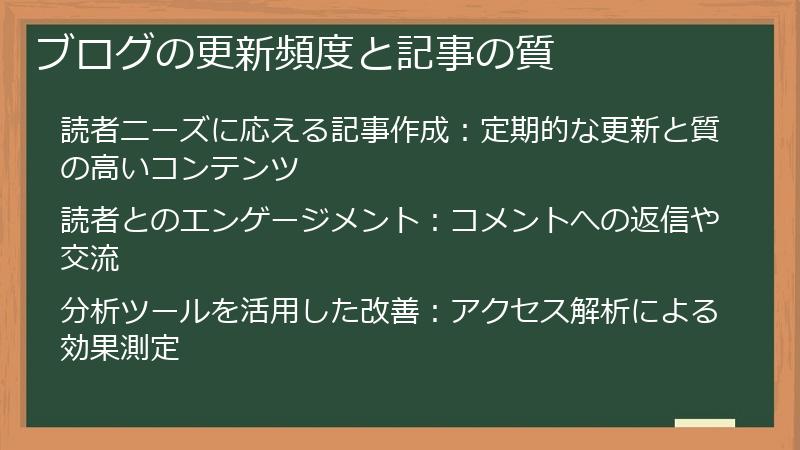 ブログの更新頻度と記事の質

読者ニーズに応える記事作成：定期的な更新と質の高いコンテンツ

読者とのエンゲージメント：コメントへの返信や交流

分析ツールを活用した改善：アクセス解析による効果測定